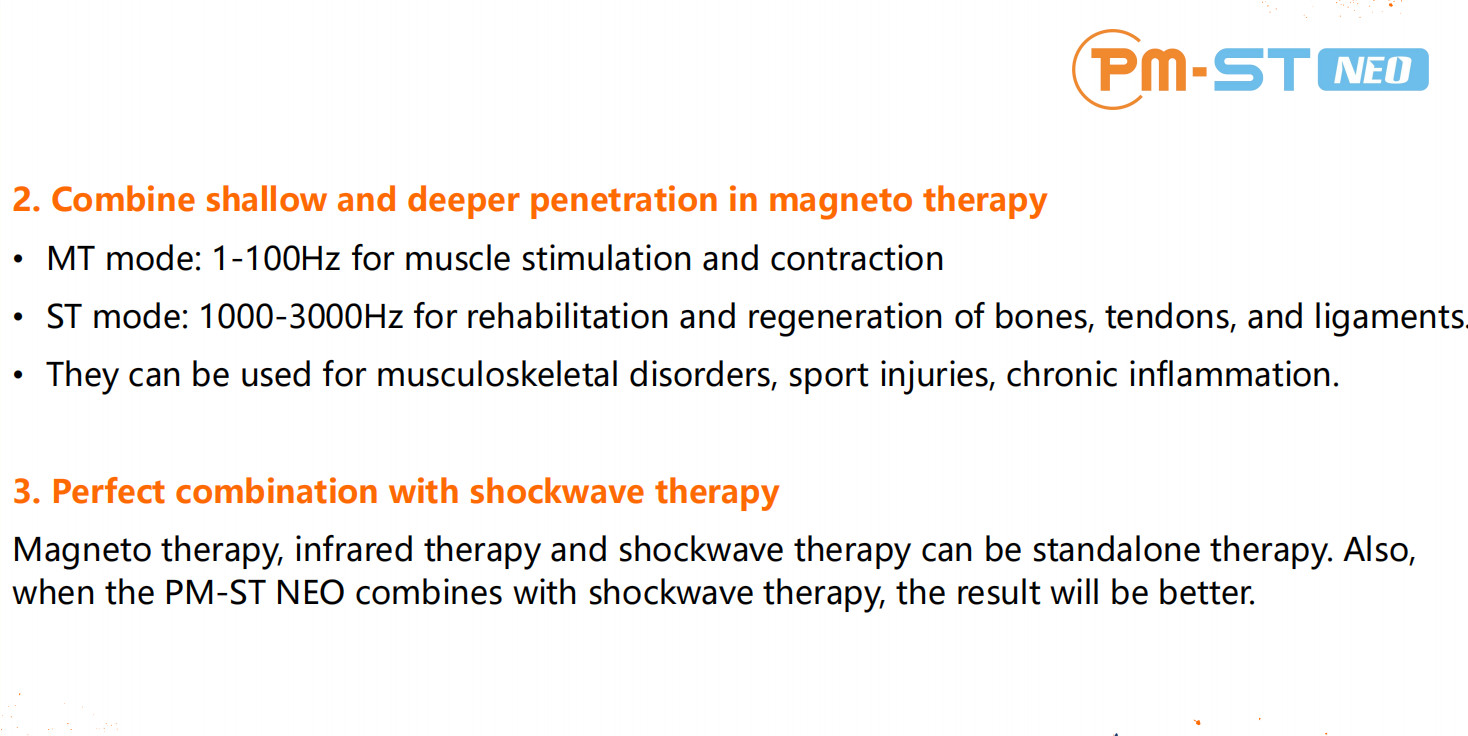 PM-ST NEO

2. Combine shallow and deeper penetration in magneto therapy

• MT mode: 1-100Hz for muscle stimulation and contraction

• ST mode: 1000-3000Hz for rehabilitation and regeneration of bones, tendons, and ligaments.

• They can be used for musculoskeletal disorders, sport injuries, chronic inflammation.

3. Perfect combination with shockwave therapy

Magneto therapy, infrared therapy and shockwave therapy can be standalone therapy. Also, when the PM-ST NEO combines with shockwave therapy, the result will be better.